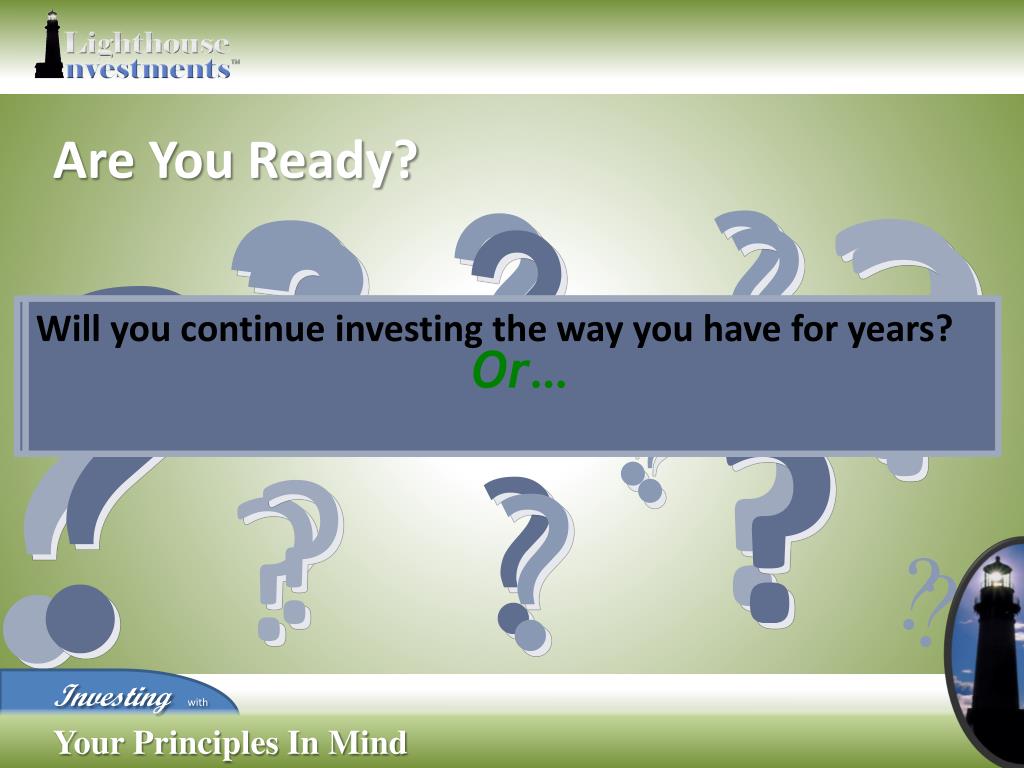 Lighthouse Investments™

Are You Ready?

Will you continue investing the way you have for years?

Or…

Investing with

Your Principles In Mind